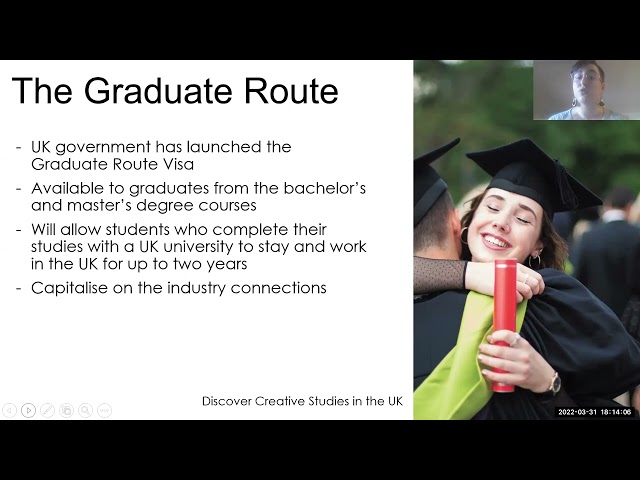 The Graduate Route

- UK government has launched the Graduate Route Visa
- Available to graduates from the bachelor's and master's degree courses
- Will allow students who complete their studies with a UK university to stay and work in the UK for up to two years
- Capitalise on the industry connections

Discover Creative Studies in the UK

2022-03-31 18:14:06